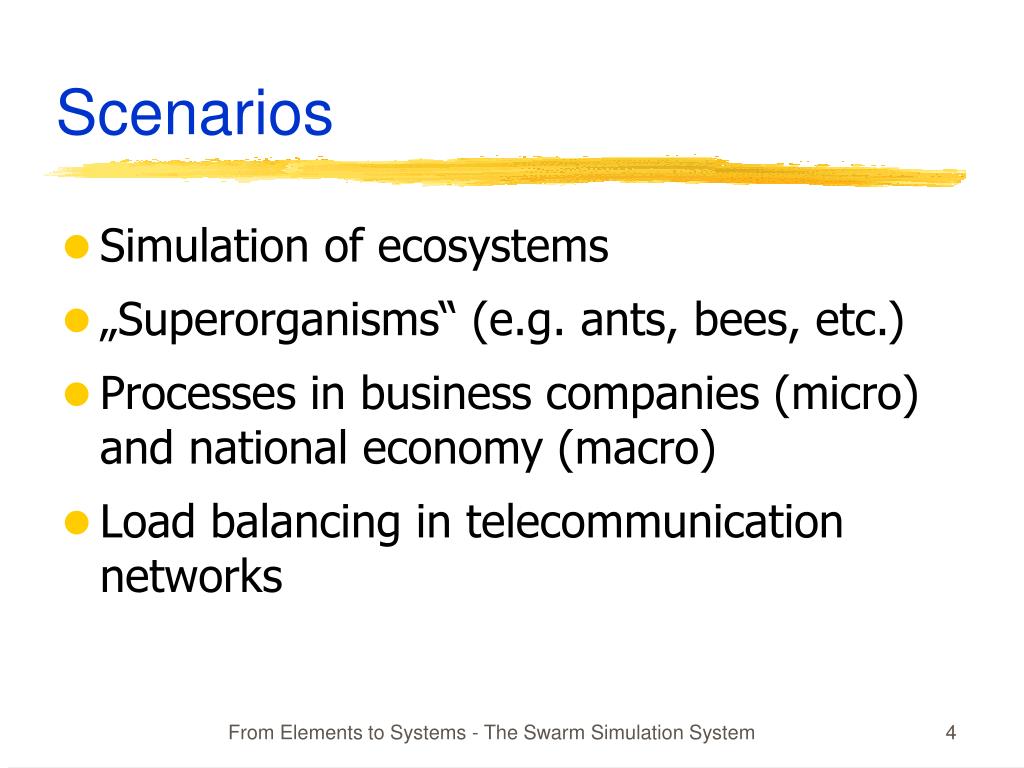 Scenarios

Simulation of ecosystems

„Superorganisms“ (e.g. ants, bees, etc.)

Processes in business companies (micro) and national economy (macro)

Load balancing in telecommunication networks

From Elements to Systems - The Swarm Simulation System

4